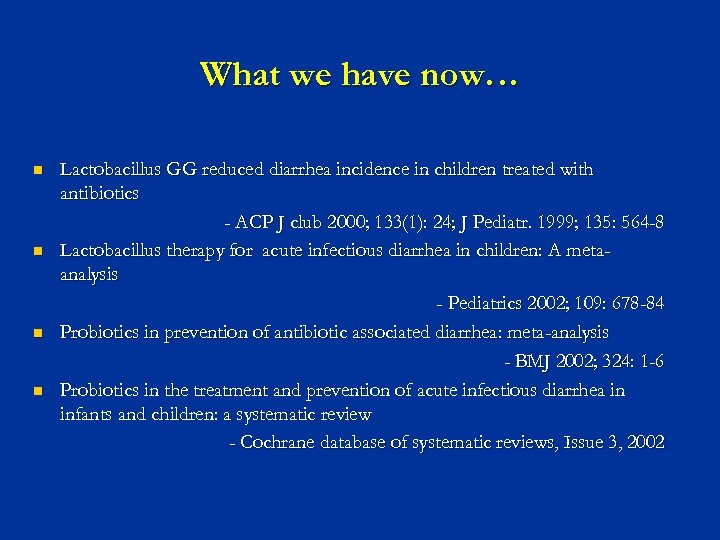 What we have now…

Lactobacillus GG reduced diarrhea incidence in children treated with antibiotics

- ACP J club 2000; 133(1): 24; J Pediatr. 1999; 135: 564-8

Lactobacillus therapy for acute infectious diarrhea in children: A meta-analysis

- Pediatrics 2002; 109: 678-84

Probiotics in prevention of antibiotic associated diarrhea: meta-analysis

- BMJ 2002; 324: 1-6

Probiotics in the treatment and prevention of acute infectious diarrhea in infants and children: a systematic review

- Cochrane database of systematic reviews, Issue 3, 2002